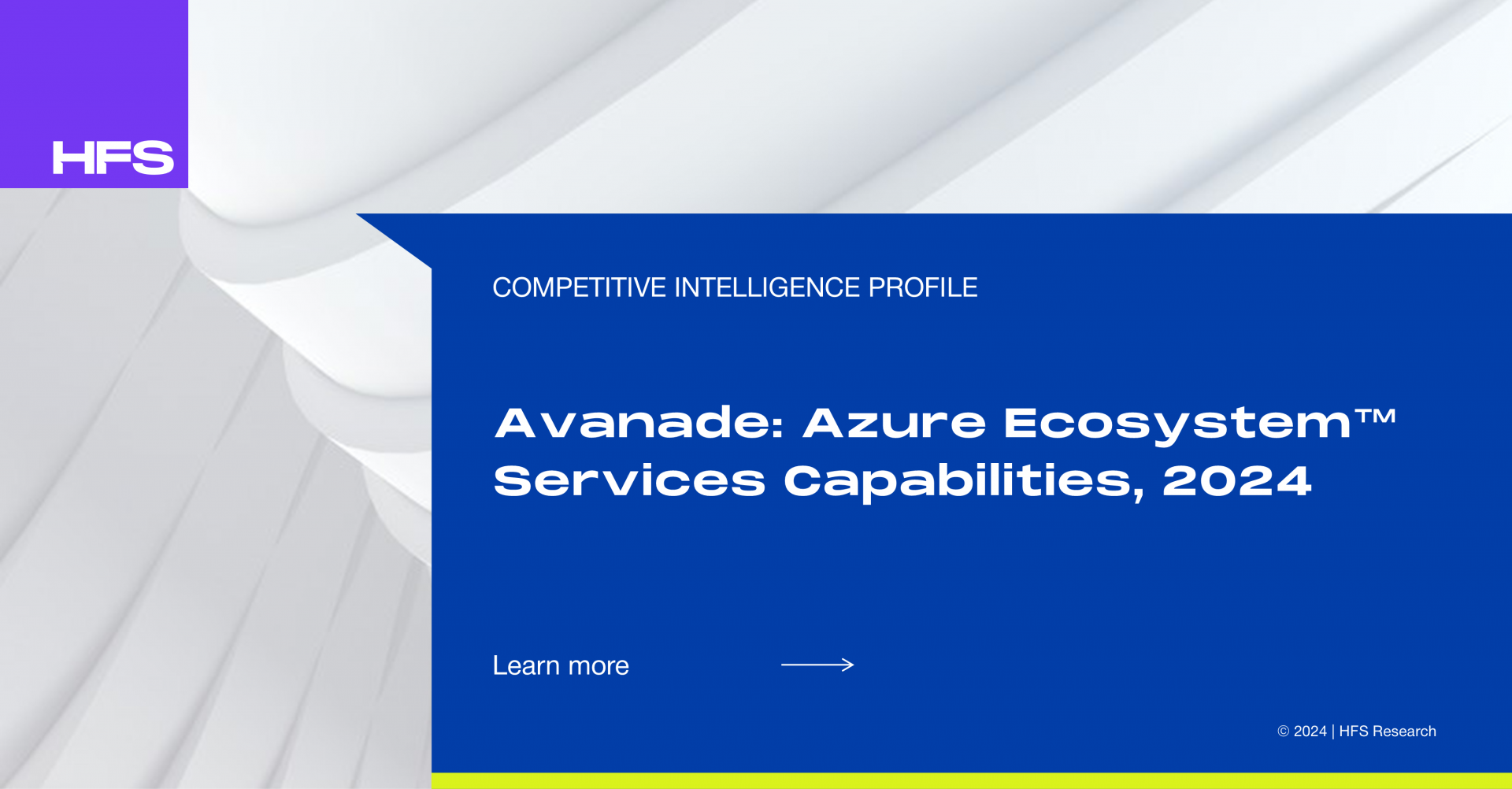 HFS

COMPETITIVE INTELLIGENCE PROFILE

Avanade: Azure Ecosystem™ Services Capabilities, 2024

Learn more

© 2024 | HFS Research